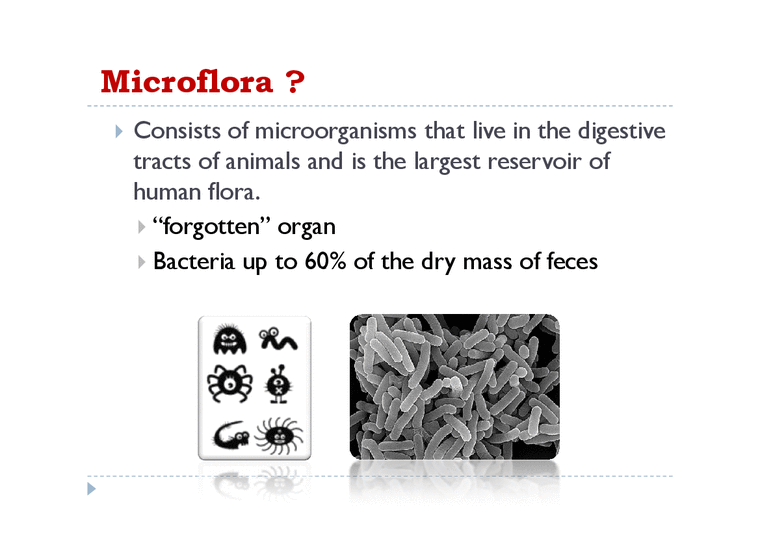 Microflora ?

Consists of microorganisms that live in the digestive tracts of animals and is the largest reservoir of human flora.

“forgotten” organ

Bacteria up to 60% of the dry mass of feces